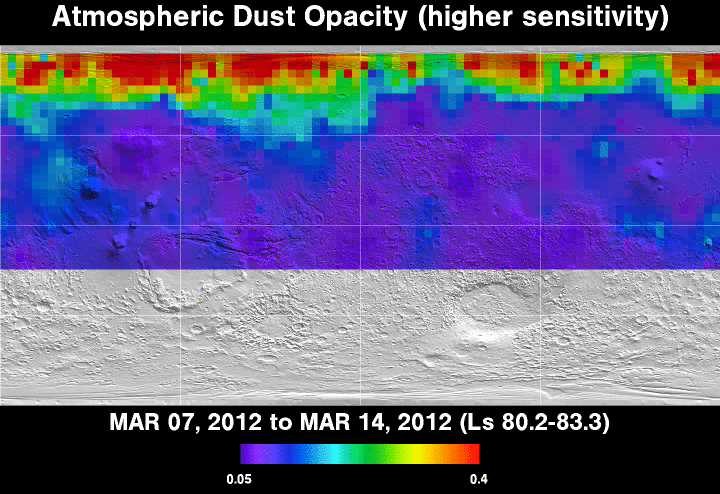 Atmospheric Dust Opacity (higher sensitivity)

MAR 07, 2012 to MAR 14, 2012 (Ls 80.2-83.3)

0.05

0.4